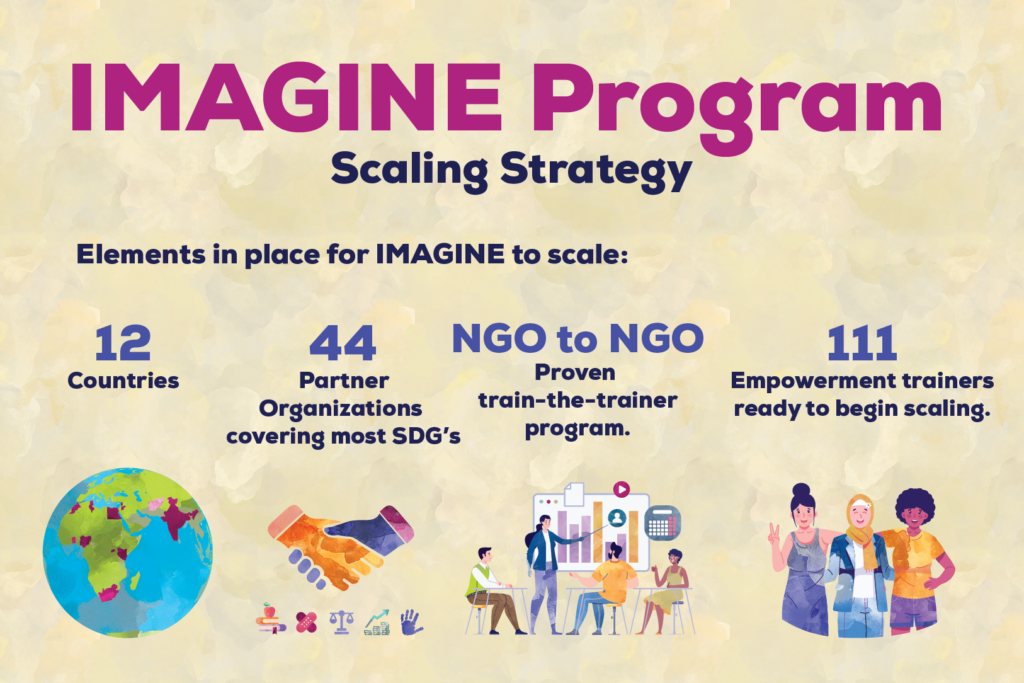 IMAGINE Program
Scaling Strategy

Elements in place for IMAGINE to scale:

12
Countries

44
Partner Organizations covering most SDG's

NGO to NGO
Proven train-the-trainer program.

111
Empowerment trainers ready to begin scaling.